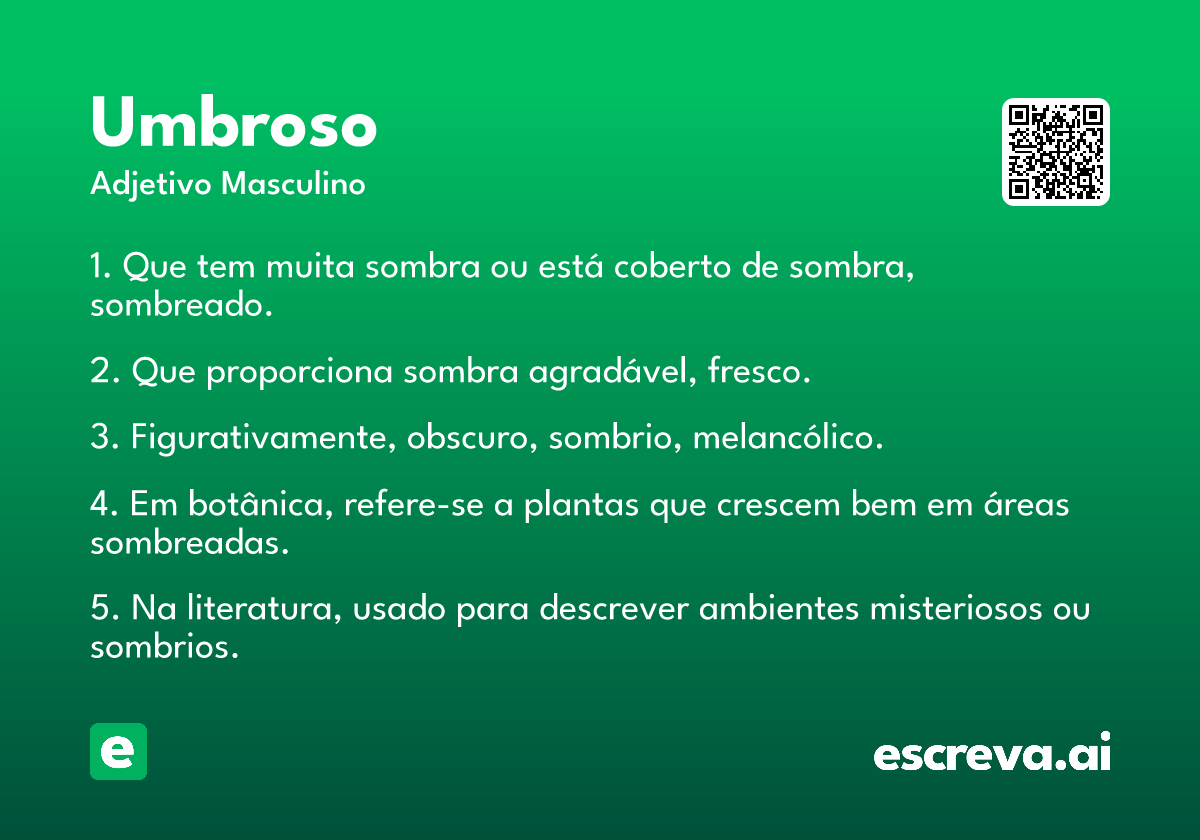 Umbroso

Adjetivo Masculino

1. Que tem muita sombra ou está coberto de sombra, sombreado.

2. Que proporciona sombra agradável, fresco.

3. Figurativamente, obscuro, sombrio, melancólico.

4. Em botânica, refere-se a plantas que crescem bem em áreas sombreadas.

5. Na literatura, usado para descrever ambientes misteriosos ou sombrios.

e

escreva.ai